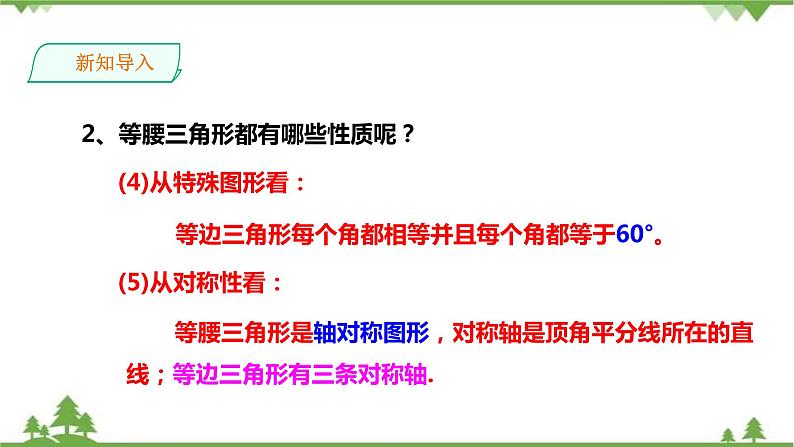 新知导入

2、等腰三角形都有哪些性质呢？

(4)从特殊图形看：

等边三角形每个角都相等并且每个角都等于60°。

(5)从对称性看：

等腰三角形是轴对称图形，对称轴是顶角平分线所在的直线；等边三角形有三条对称轴.